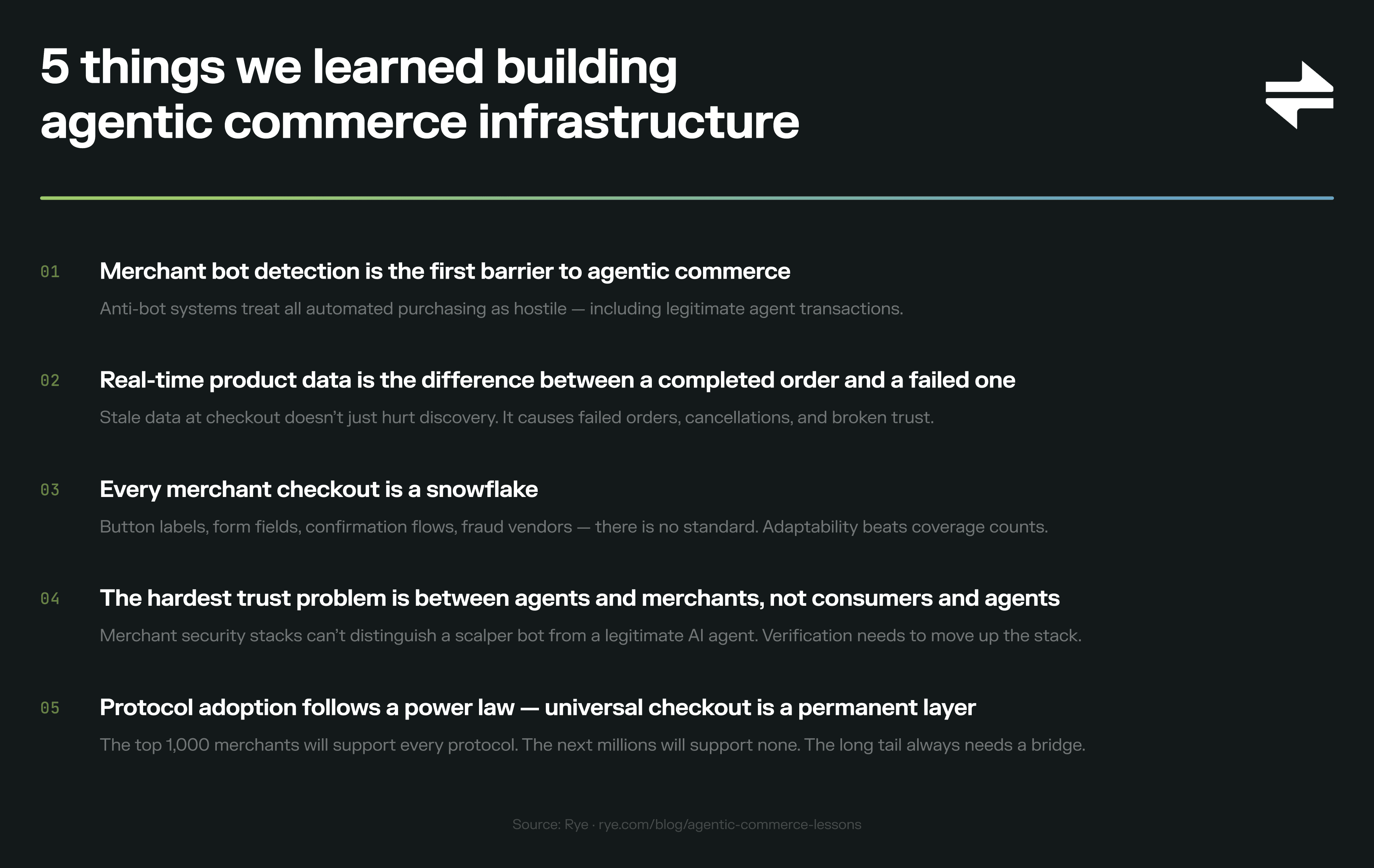 5 things we learned building agentic commerce infrastructure

01 Merchant bot detection is the first barrier to agentic commerce

Anti-bot systems treat all automated purchasing as hostile — including legitimate agent transactions.

02 Real-time product data is the difference between a completed order and a failed one

Stale data at checkout doesn't just hurt discovery. It causes failed orders, cancellations, and broken trust.

03 Every merchant checkout is a snowflake

Button labels, form fields, confirmation flows, fraud vendors — there is no standard. Adaptability beats coverage counts.

04 The hardest trust problem is between agents and merchants, not consumers and agents

Merchant security stacks can't distinguish a scalper bot from a legitimate AI agent. Verification needs to move up the stack.

05 Protocol adoption follows a power law — universal checkout is a permanent layer

The top 1,000 merchants will support every protocol. The next millions will support none. The long tail always needs a bridge.

Source: Rye · rye.com/blog/agentic-commerce-lessons